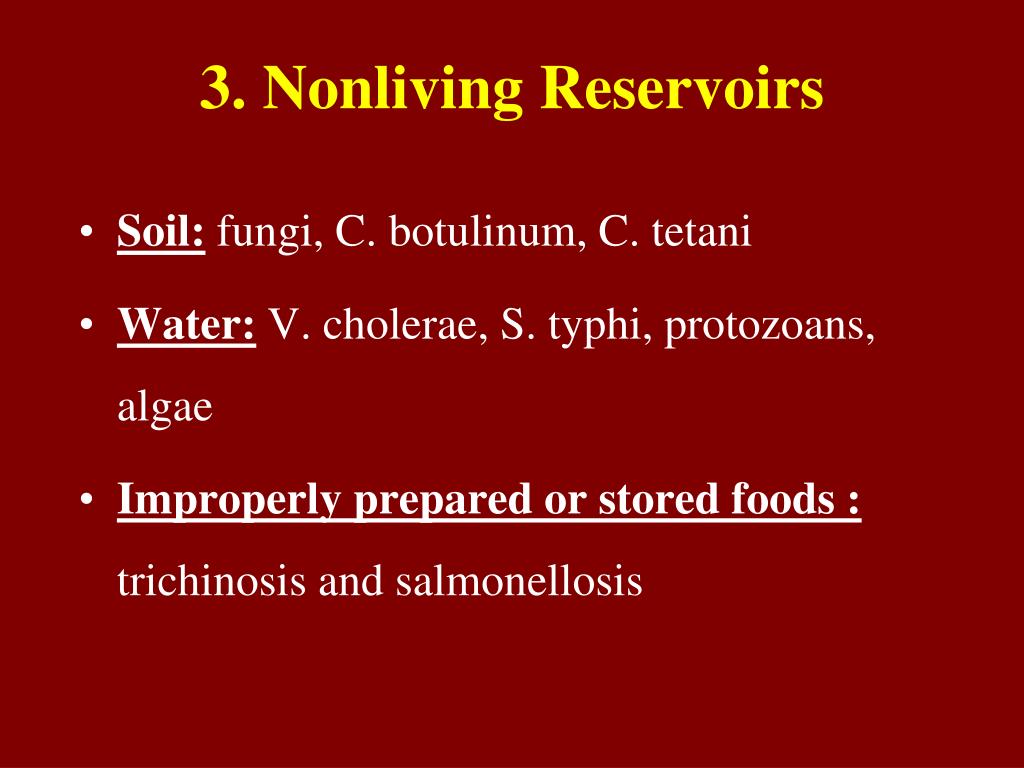 3. Nonliving Reservoirs

• Soil: fungi, C. botulinum, C. tetani

• Water: V. cholerae, S. typhi, protozoans, algae

• Improperly prepared or stored foods : trichinosis and salmonellosis